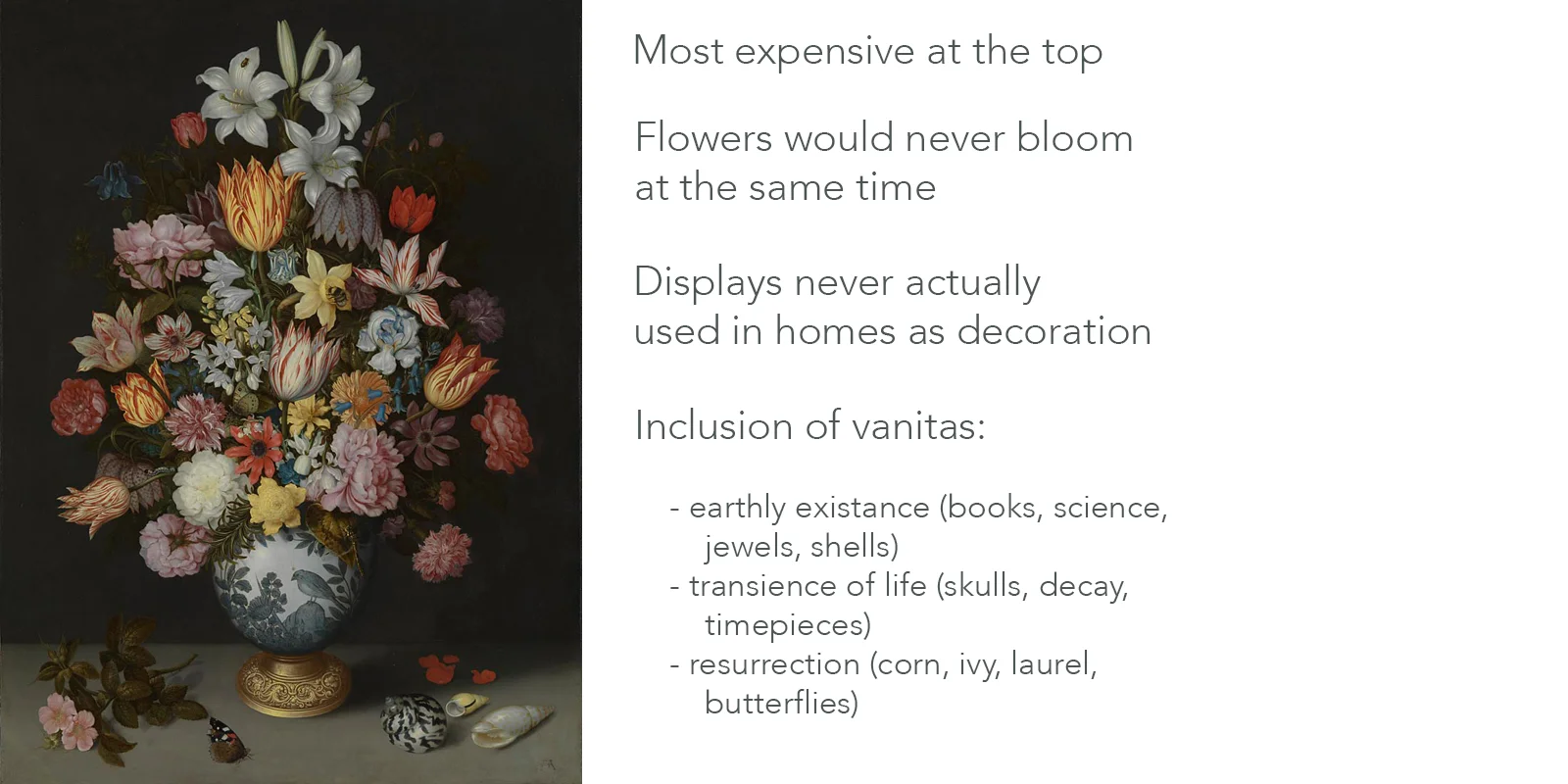 Most expensive at the top

Flowers would never bloom at the same time

Displays never actually used in homes as decoration

Inclusion of vanitas:

- earthly existance (books, science, jewels, shells)
- transience of life (skulls, decay, timepieces)
- resurrection (corn, ivy, laurel, butterflies)